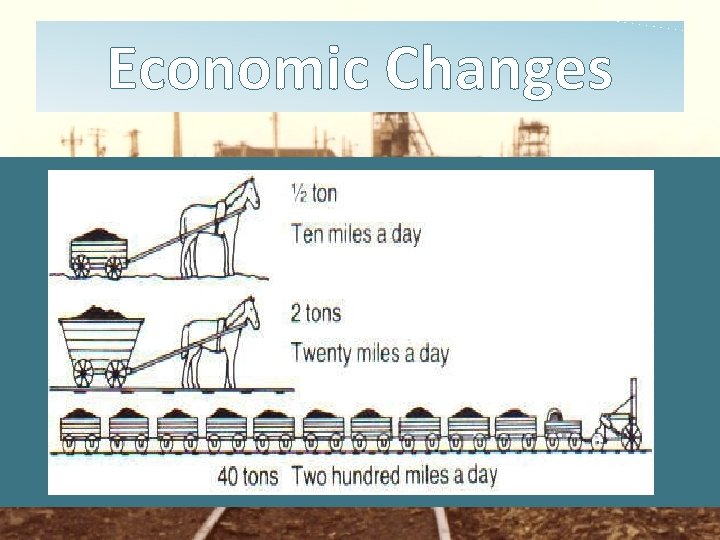 Economic Changes

½ ton

Ten miles a day

2 tons

Twenty miles a day

40 tons Two hundred miles a day